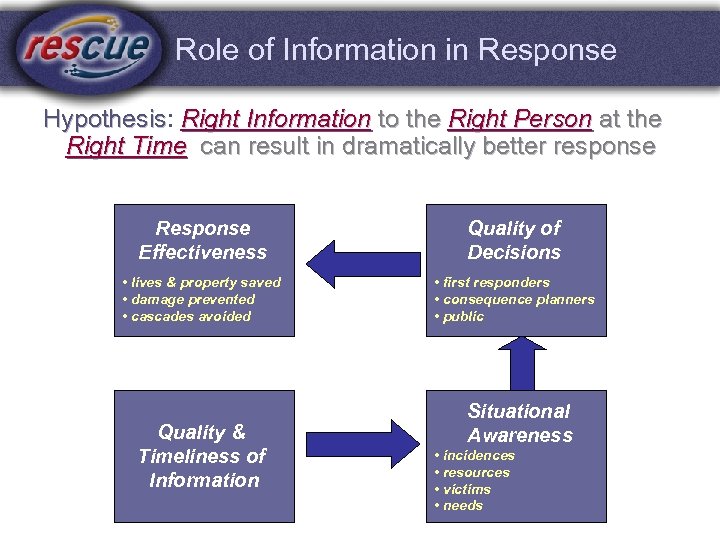 rescue

Role of Information in Response

Hypothesis: Right Information to the Right Person at the Right Time can result in dramatically better response

Response Effectiveness
• lives & property saved
• damage prevented
• cascades avoided

Quality of Decisions
• first responders
• consequence planners
• public

Quality & Timeliness of Information

Situational Awareness
• incidences
• resources
• victims
• needs